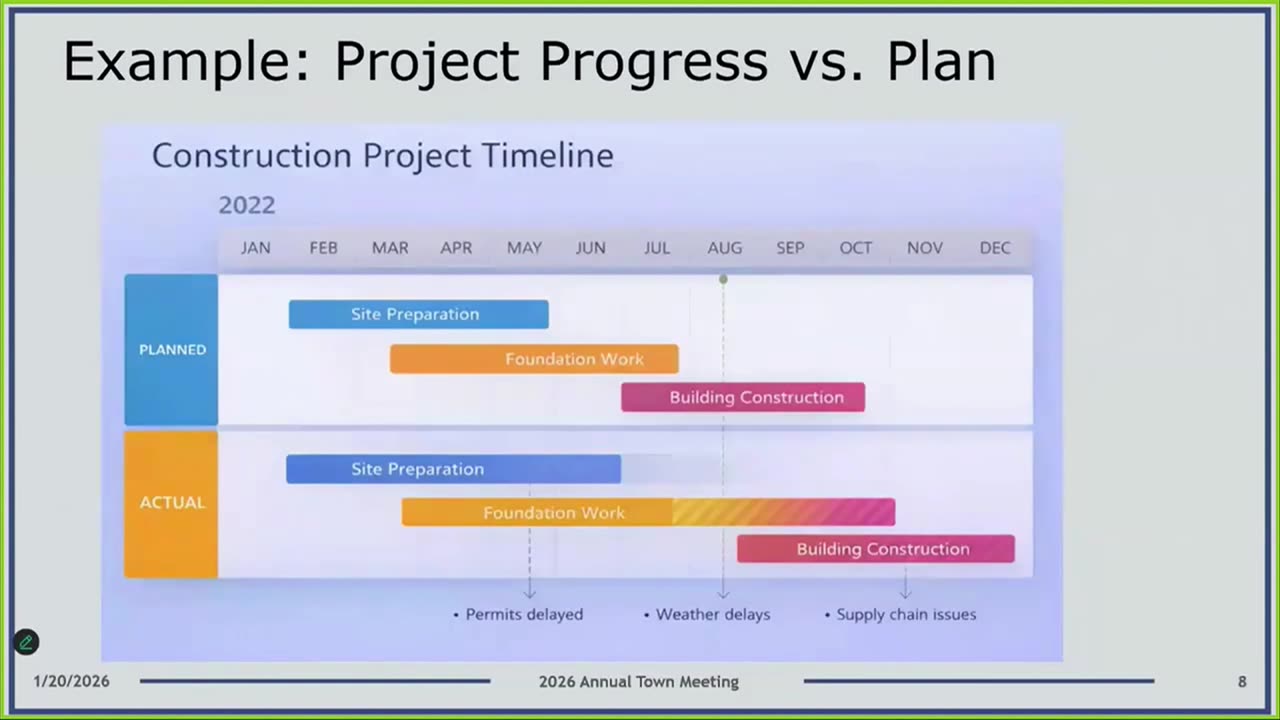 Example: Project Progress vs. Plan

Construction Project Timeline

2022

JAN FEB MAR APR MAY JUN JUL AUG SEP OCT NOV DEC

PLANNED

Site Preparation

Foundation Work

Building Construction

ACTUAL

Site Preparation

Foundation Work

Building Construction

• Permits delayed • Weather delays • Supply chain issues

1/20/2026 2026 Annual Town Meeting 8